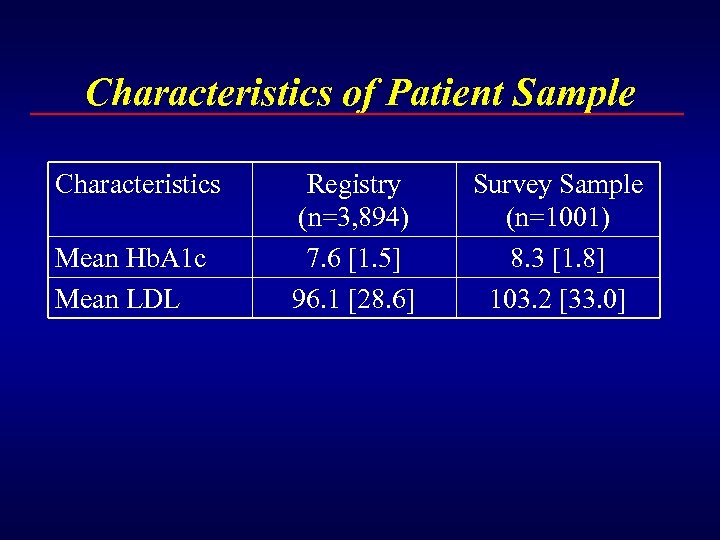 Characteristics of Patient Sample

| Characteristics | Registry (n=3,894) | Survey Sample (n=1001) |
|---|---|---|
| Mean HbA1c | 7.6 [1.5] | 8.3 [1.8] |
| Mean LDL | 96.1 [28.6] | 103.2 [33.0] |